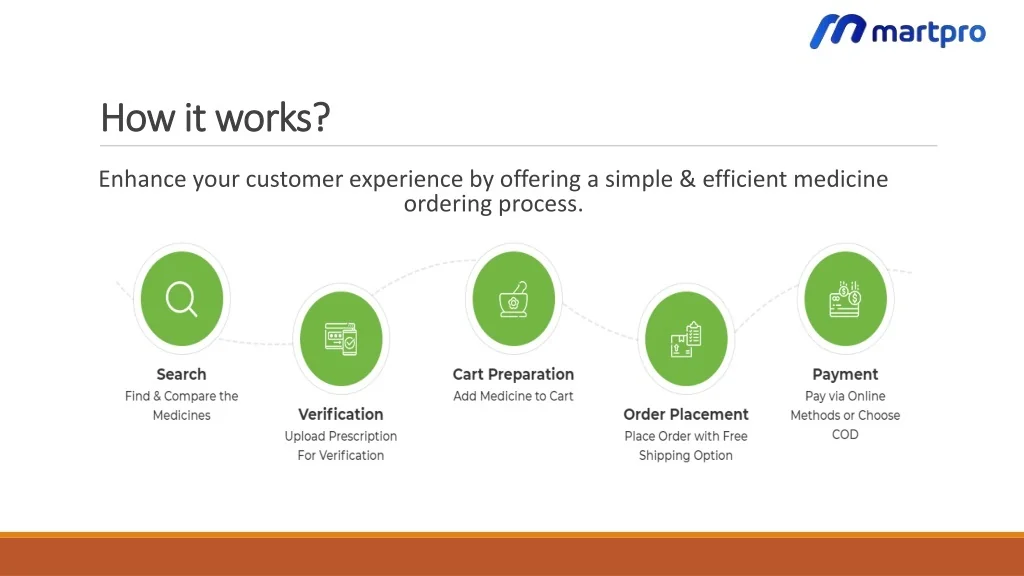 martpro

How it works?

Enhance your customer experience by offering a simple & efficient medicine ordering process.

Search
Find & Compare the Medicines

Verification
Upload Prescription For Verification

Cart Preparation
Add Medicine to Cart

Order Placement
Place Order with Free Shipping Option

Payment
Pay via Online Methods or Choose COD